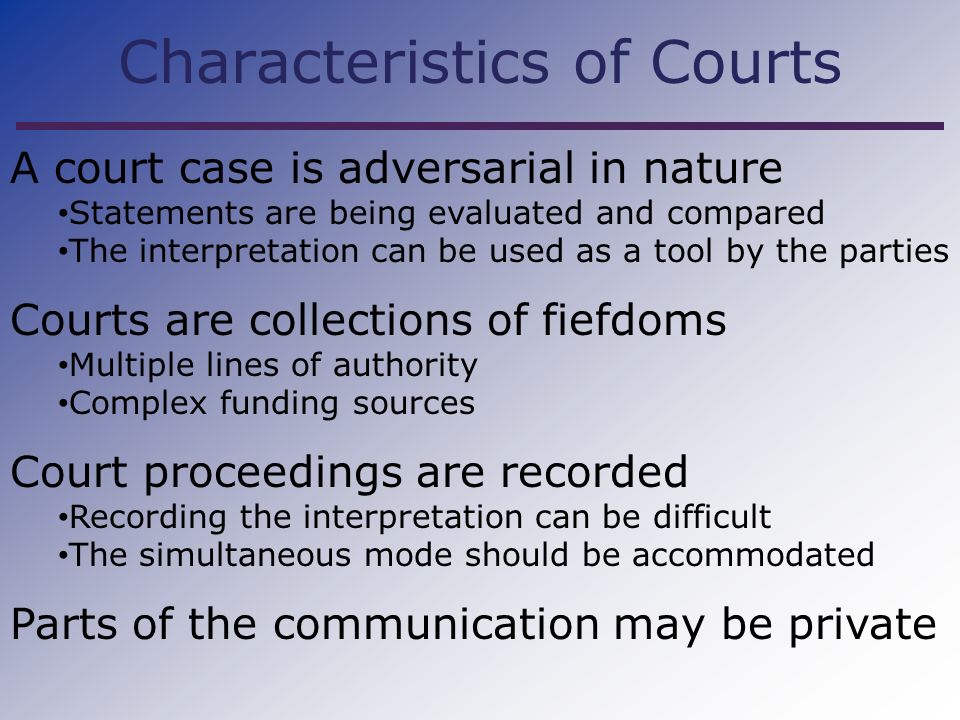 Characteristics of Courts

A court case is adversarial in nature
•Statements are being evaluated and compared
•The interpretation can be used as a tool by the parties

Courts are collections of fiefdoms
•Multiple lines of authority
•Complex funding sources

Court proceedings are recorded
•Recording the interpretation can be difficult
•The simultaneous mode should be accommodated

Parts of the communication may be private